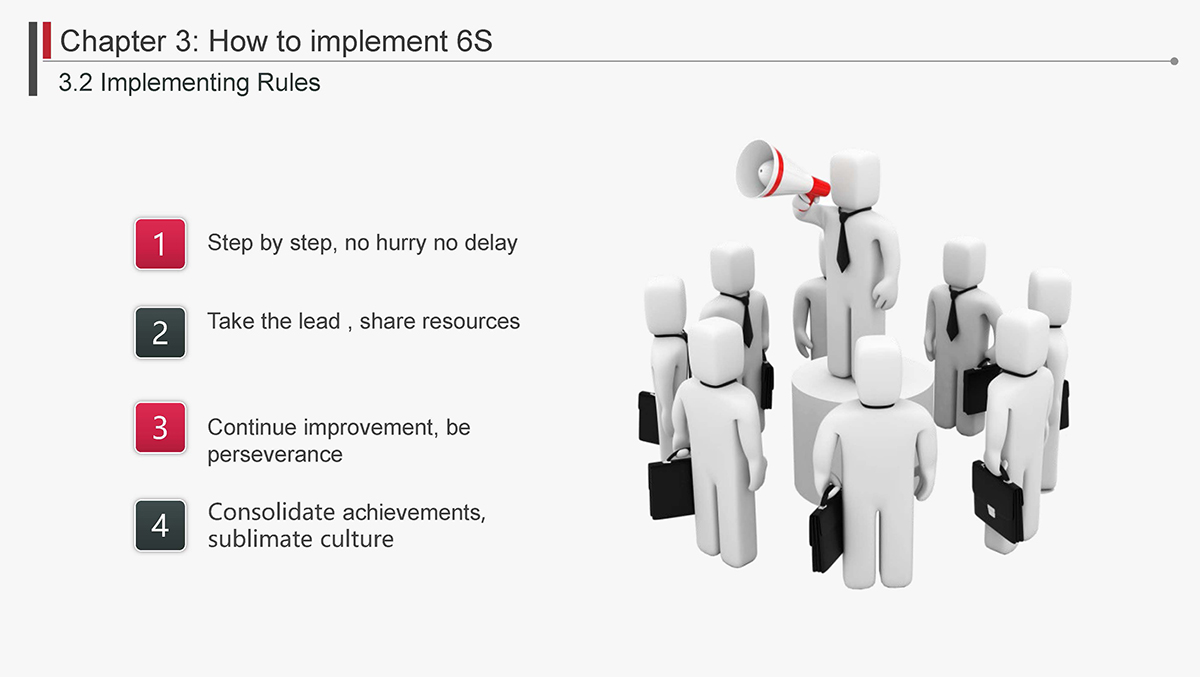 Chapter 3: How to implement 6S

3.2 Implementing Rules

1 Step by step, no hurry no delay

2 Take the lead , share resources

3 Continue improvement, be perseverance

4 Consolidate achievements, sublimate culture